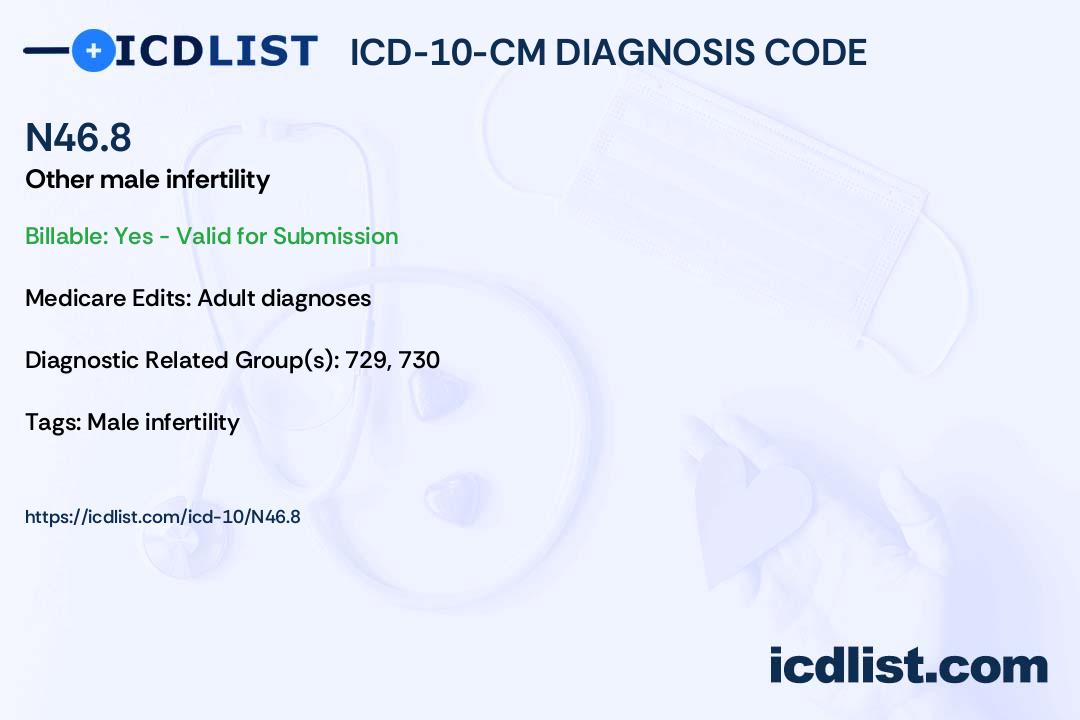 ICDLIST ICD-10-CM DIAGNOSIS CODE

N46.8
Other male infertility

Billable: Yes - Valid for Submission

Medicare Edits: Adult diagnoses

Diagnostic Related Group(s): 729, 730

Tags: Male infertility

https://icdlist.com/icd-10/N46.8

icdlist.com